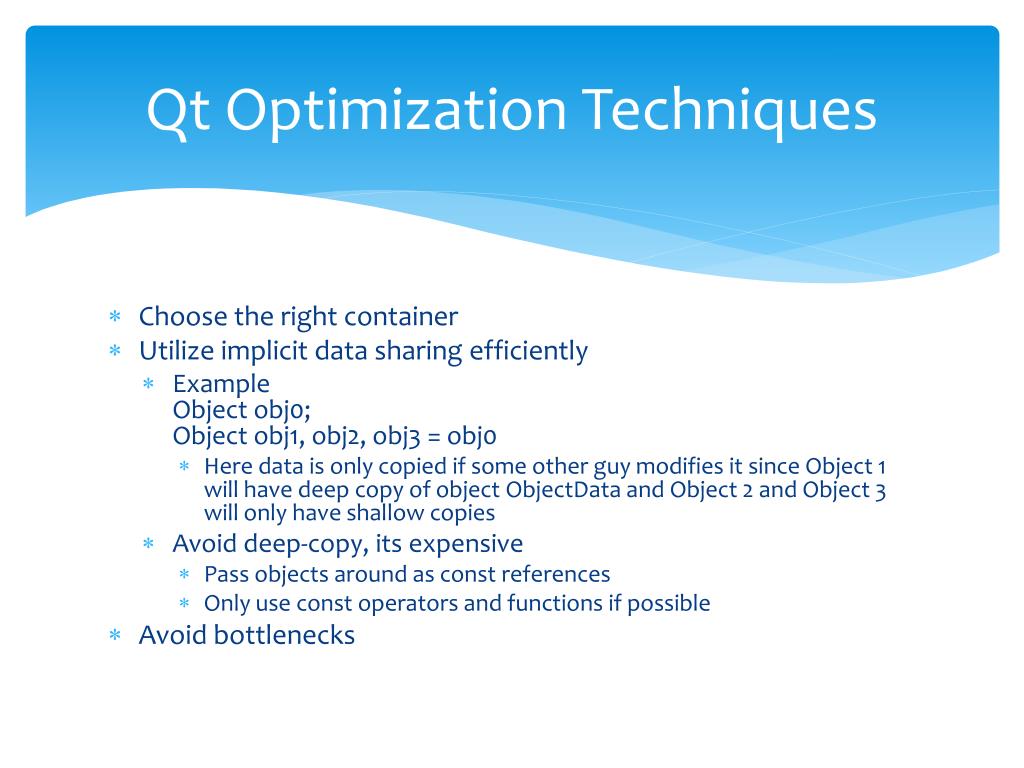 Qt Optimization Techniques

∗ Choose the right container
∗ Utilize implicit data sharing efficiently
∗ Example
Object obj0;
Object obj1, obj2, obj3 = obj0
∗ Here data is only copied if some other guy modifies it since Object 1 will have deep copy of object ObjectData and Object 2 and Object 3 will only have shallow copies
∗ Avoid deep-copy, its expensive
∗ Pass objects around as const references
∗ Only use const operators and functions if possible
∗ Avoid bottlenecks